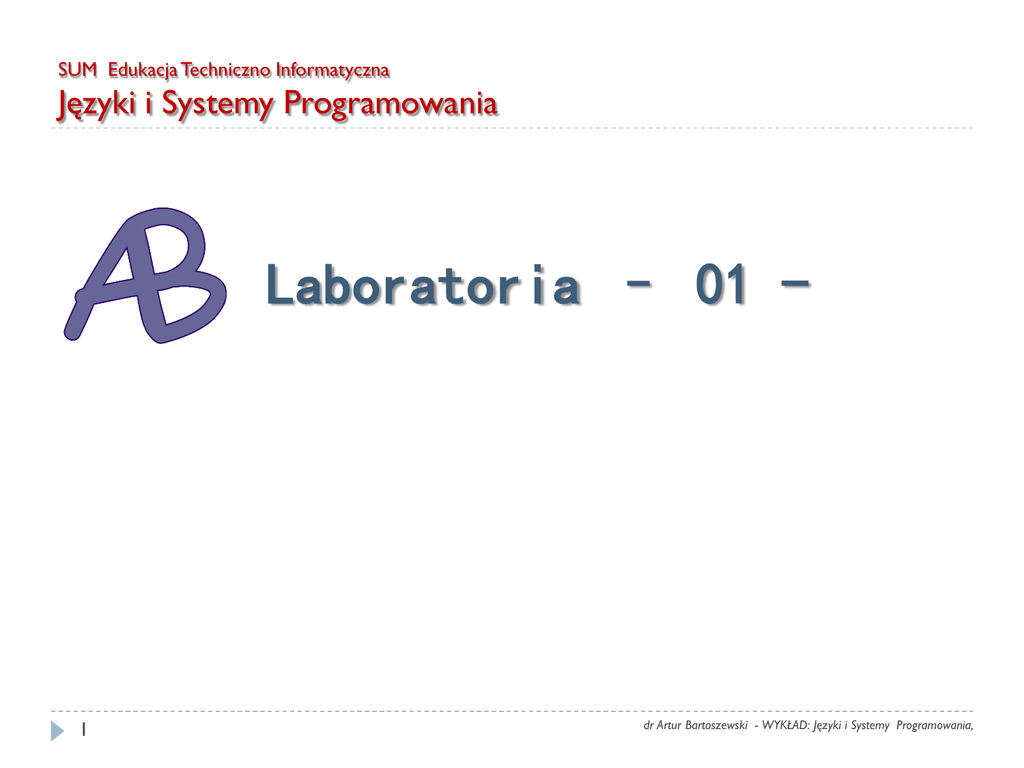 SUM Edukacja Techniczno Informatyczna
Języki i Systemy Programowania

AB

Laboratoria - 01 -

1

dr Artur Bartoszewski - WYKŁAD: Języki i Systemy Programowania,